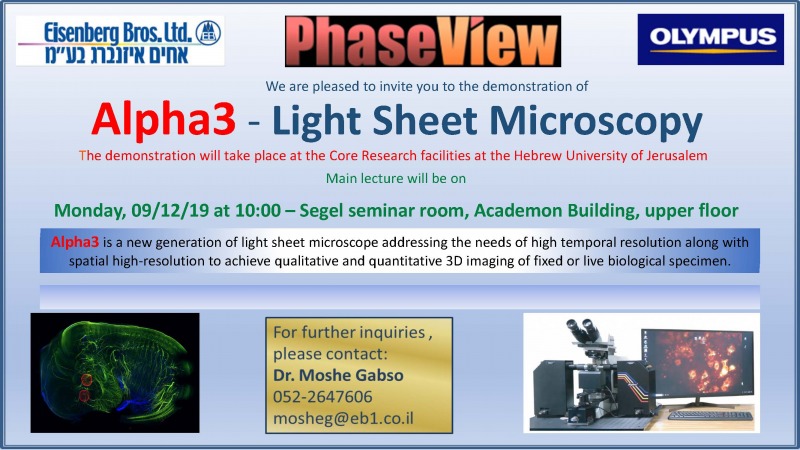 Eisenberg Bros. Ltd. EB
אחים איזנברג בע"מ

PhaseView

OLYMPUS

We are pleased to invite you to the demonstration of

Alpha3 - Light Sheet Microscopy

The demonstration will take place at the Core Research facilities at the Hebrew University of Jerusalem

Main lecture will be on

Monday, 09/12/19 at 10:00 – Segel seminar room, Academon Building, upper floor

Alpha3 is a new generation of light sheet microscope addressing the needs of high temporal resolution along with spatial high-resolution to achieve qualitative and quantitative 3D imaging of fixed or live biological specimen.

For further inquiries , please contact:
Dr. Moshe Gabso
052-2647606
mosheg@eb1.co.il